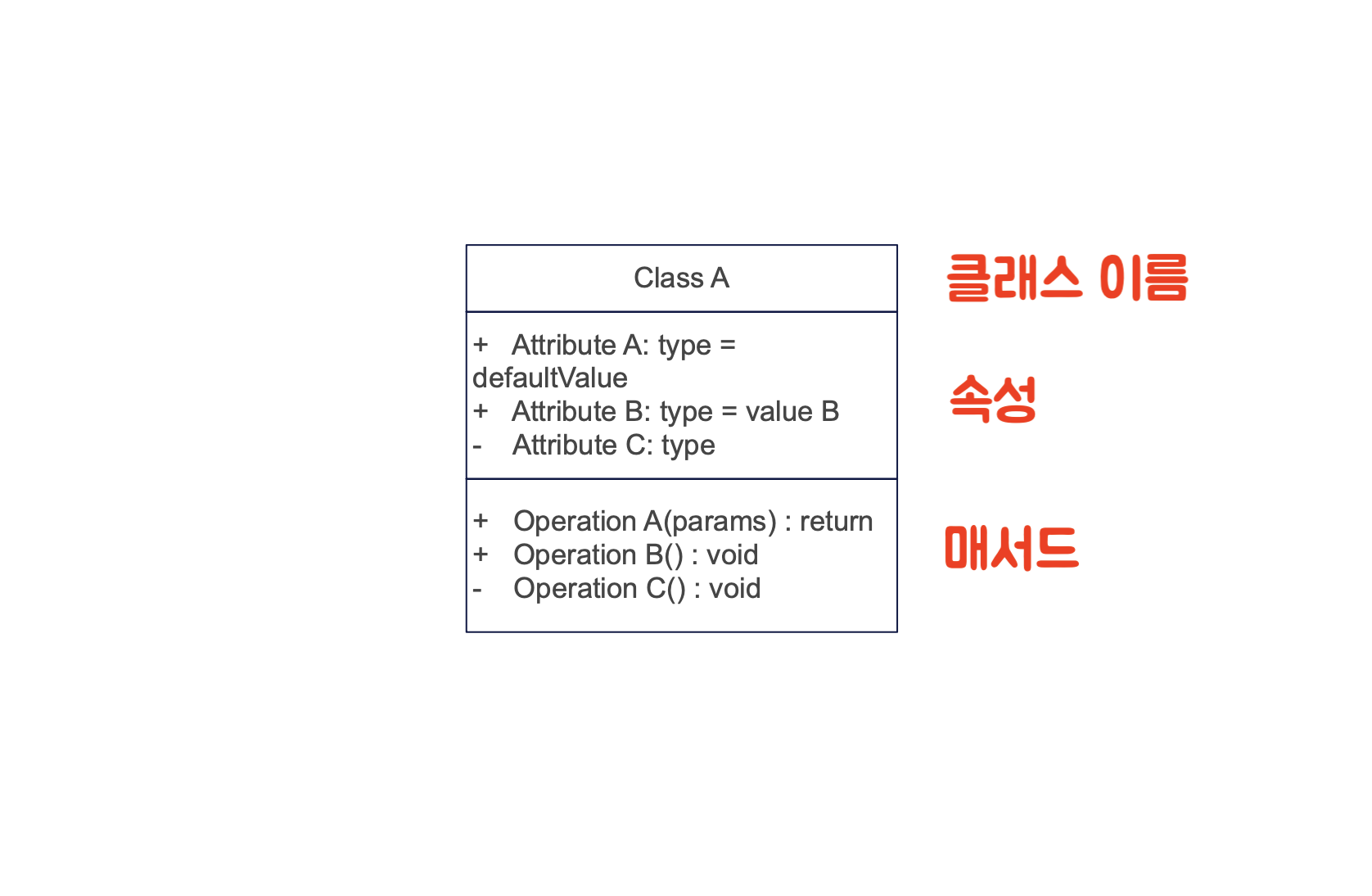 Class A

클래스 이름

+ Attribute A: type = defaultValue
+ Attribute B: type = value B
- Attribute C: type

속성

+ Operation A(params) : return
+ Operation B() : void
- Operation C() : void

매서드